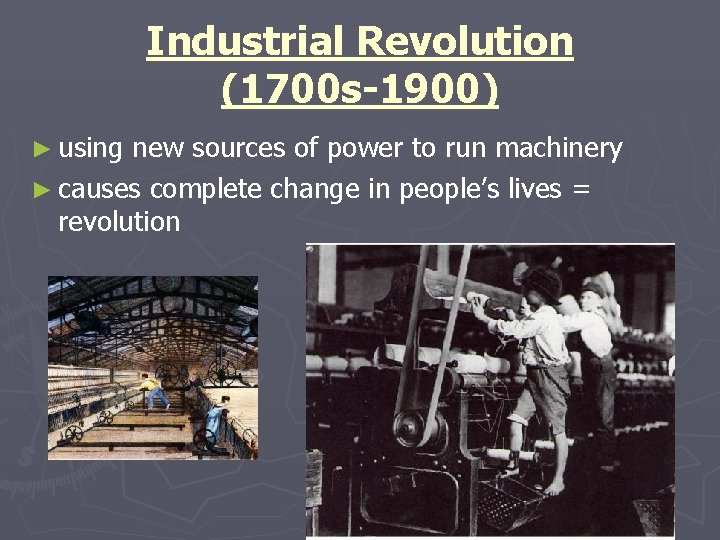 Industrial Revolution (1700s-1900)

► using new sources of power to run machinery

► causes complete change in people's lives = revolution